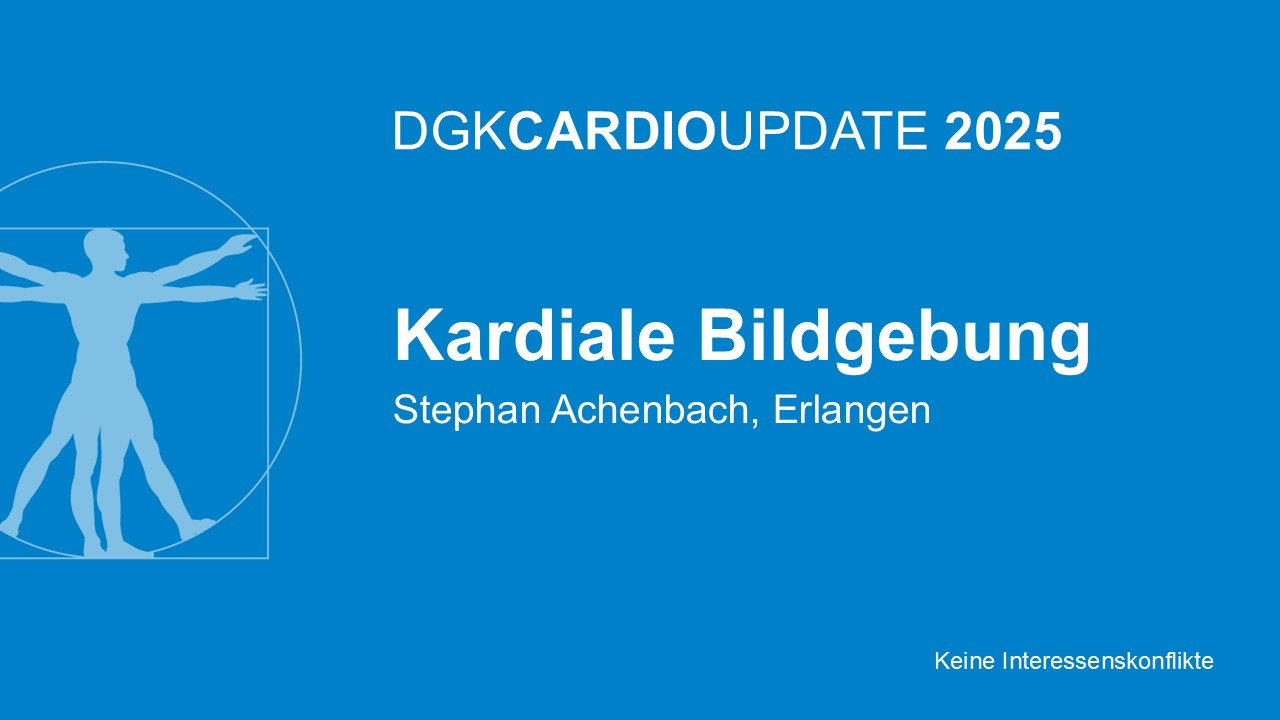 DGKCARDIOUPDATE 2025

Kardiale Bildgebung

Stephan Achenbach, Erlangen

Keine Interessenskonflikte